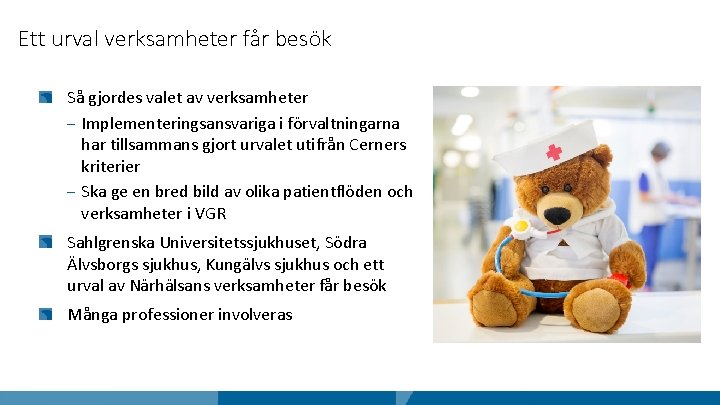 Ett urval verksamheter får besök

Så gjordes valet av verksamheter

– Implementeringsansvariga i förvaltningarna har tillsammans gjort urvalet utifrån Cerners kriterier

– Ska ge en bred bild av olika patientflöden och verksamheter i VGR

Sahlgrenska Universitetssjukhuset, Södra Älvsborgs sjukhus, Kungälvs sjukhus och ett urval av Närhälsans verksamheter får besök

Många professioner involveras